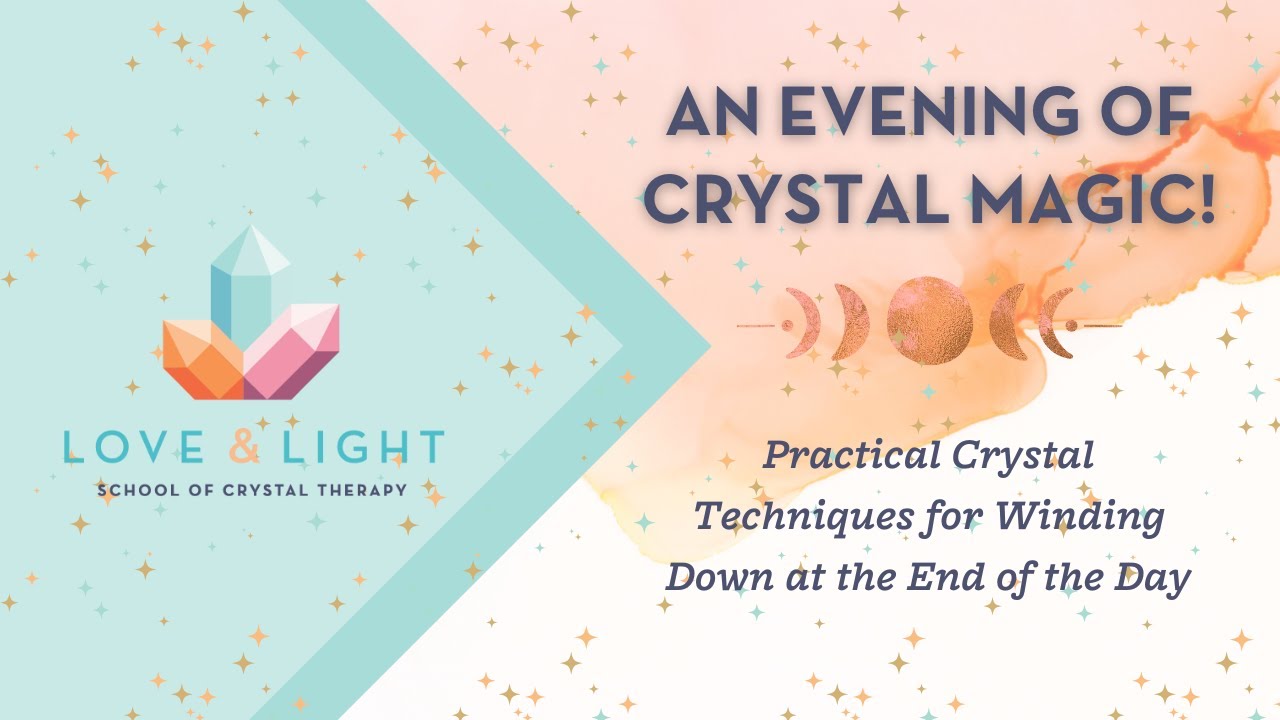 LOVE & LIGHT
SCHOOL OF CRYSTAL THERAPY

AN EVENING OF CRYSTAL MAGIC!

Practical Crystal Techniques for Winding Down at the End of the Day